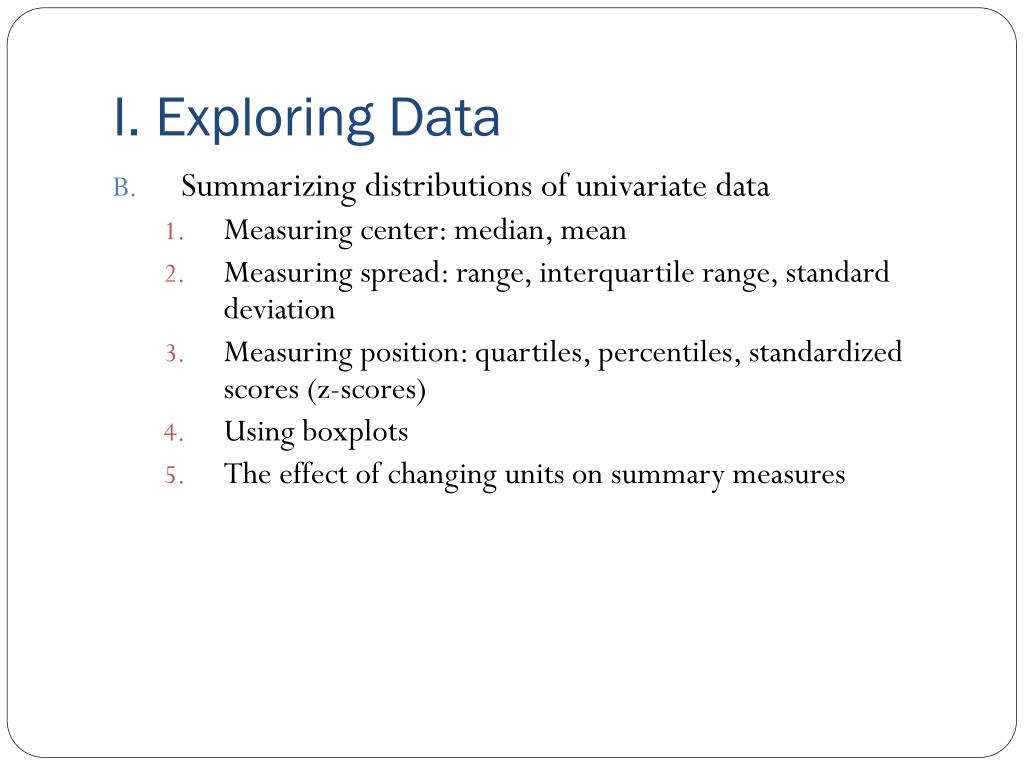 I. Exploring Data

B. Summarizing distributions of univariate data

1. Measuring center: median, mean
2. Measuring spread: range, interquartile range, standard deviation
3. Measuring position: quartiles, percentiles, standardized scores (z-scores)
4. Using boxplots
5. The effect of changing units on summary measures